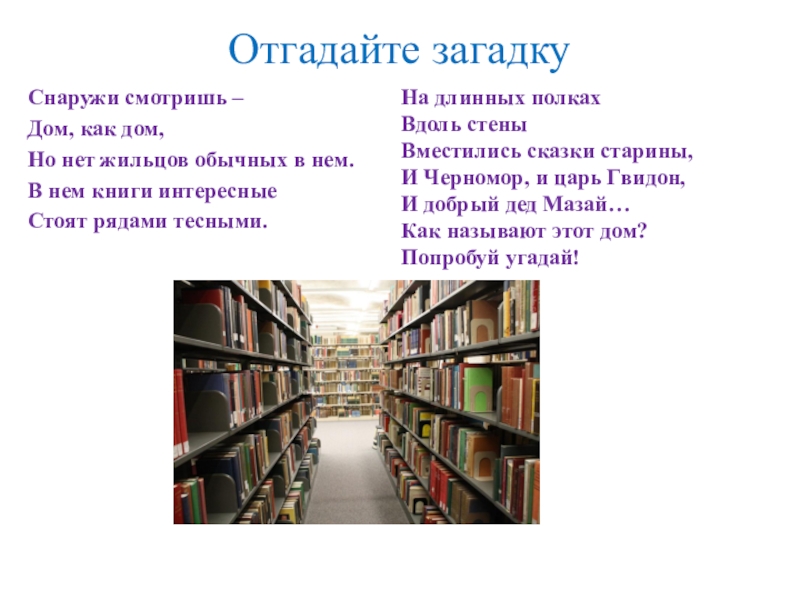 Отгадайте загадку

Снаружи смотришь –
Дом, как дом,
Но нет жильцов обычных в нем.
В нем книги интересные
Стоят рядами тесными.

На длинных полках
Вдоль стены
Вместились сказки старины,
И Черномор, и царь Гвидон,
И добрый дед Мазай…
Как называют этот дом?
Попробуй угадай!